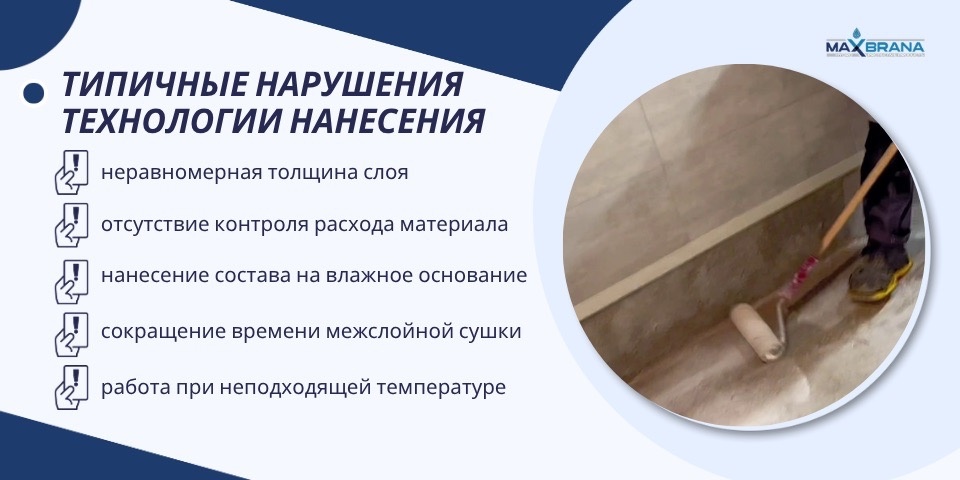 MAXBRANA

ТИПИЧНЫЕ НАРУШЕНИЯ ТЕХНОЛОГИИ НАНЕСЕНИЯ

неравномерная толщина слоя

отсутствие контроля расхода материала

нанесение состава на влажное основание

сокращение времени межслойной сушки

работа при неподходящей температуре